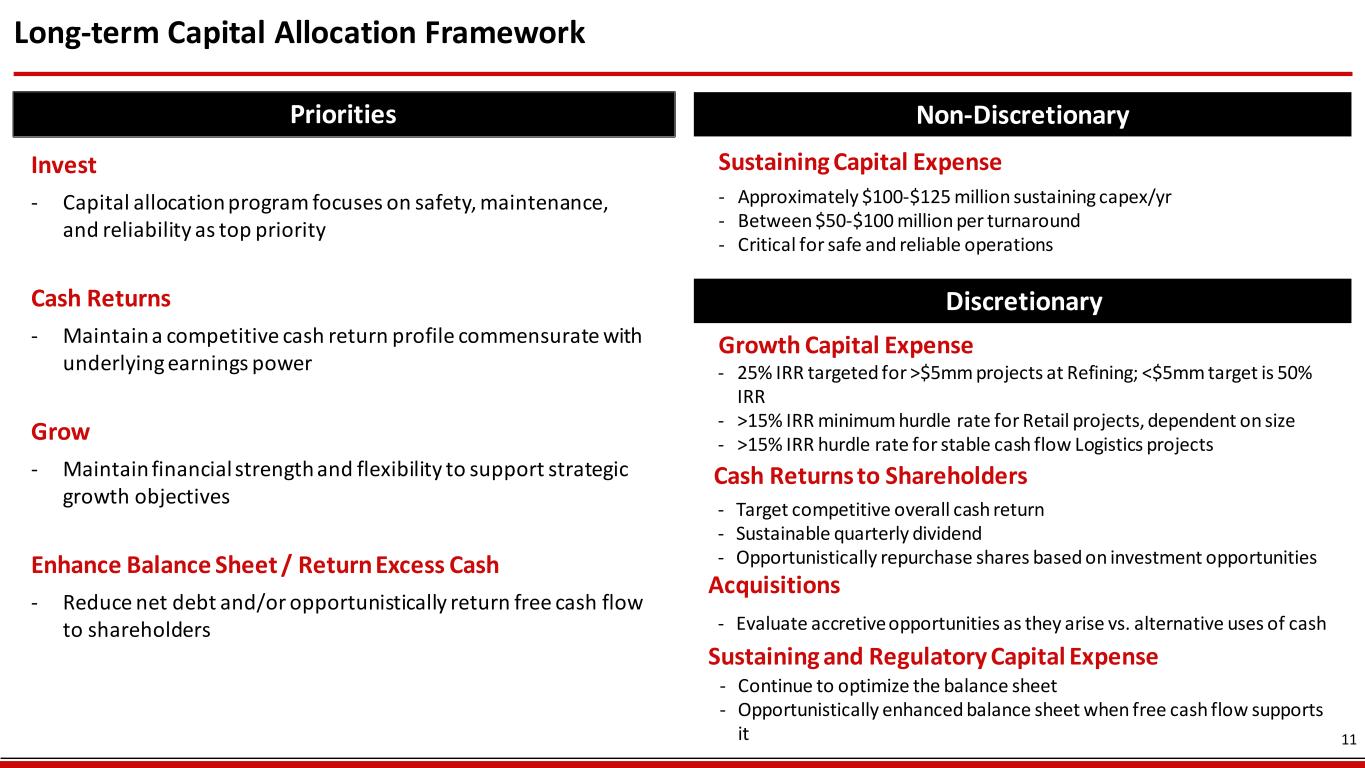 Long-term Capital Allocation Framework

Priorities

Invest

- Capital allocation program focuses on safety, maintenance, and reliability as top priority

Cash Returns

- Maintain a competitive cash return profile commensurate with underlying earnings power

Grow

- Maintain financial strength and flexibility to support strategic growth objectives

Enhance Balance Sheet / Return Excess Cash

- Reduce net debt and/or opportunistically return free cash flow to shareholders

Non-Discretionary

Sustaining Capital Expense

- Approximately \$100-\$125 million sustaining capex/yr
- Between \$50-\$100 million per turnaround
- Critical for safe and reliable operations

Discretionary

Growth Capital Expense

- 25% IRR targeted for >\$5mm projects at Refining; <\$5mm target is 50% IRR
- >15% IRR minimum hurdle rate for Retail projects, dependent on size
- >15% IRR hurdle rate for stable cash flow Logistics projects

Cash Returns to Shareholders

- Target competitive overall cash return
- Sustainable quarterly dividend
- Opportunistically repurchase shares based on investment opportunities

Acquisitions

- Evaluate accretive opportunities as they arise vs. alternative uses of cash

Sustaining and Regulatory Capital Expense

- Continue to optimize the balance sheet
- Opportunistically enhanced balance sheet when free cash flow supports it

11